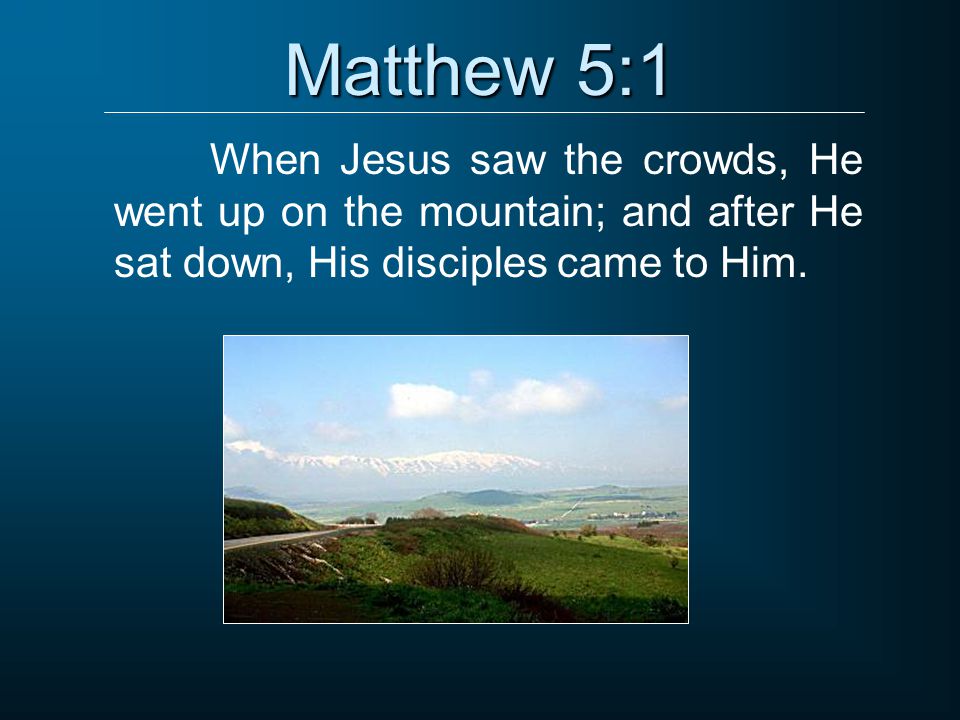 Matthew 5:1

When Jesus saw the crowds, He went up on the mountain; and after He sat down, His disciples came to Him.